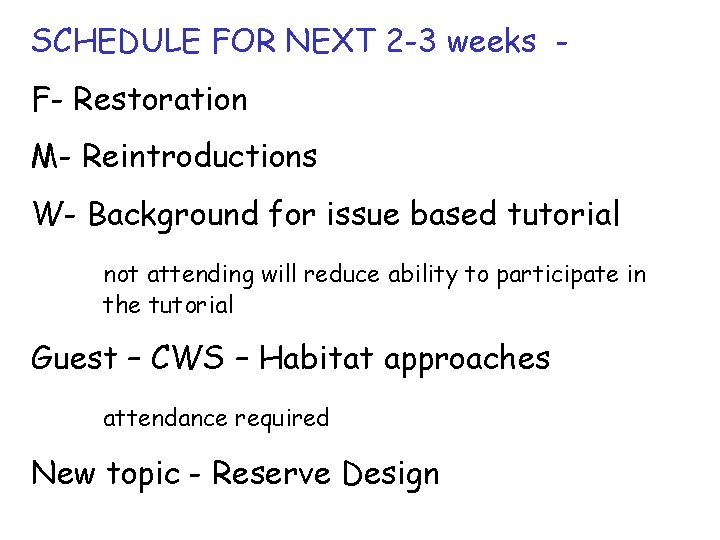 SCHEDULE FOR NEXT 2-3 weeks -

F- Restoration

M- Reintroductions

W- Background for issue based tutorial

not attending will reduce ability to participate in the tutorial

Guest – CWS – Habitat approaches

attendance required

New topic - Reserve Design